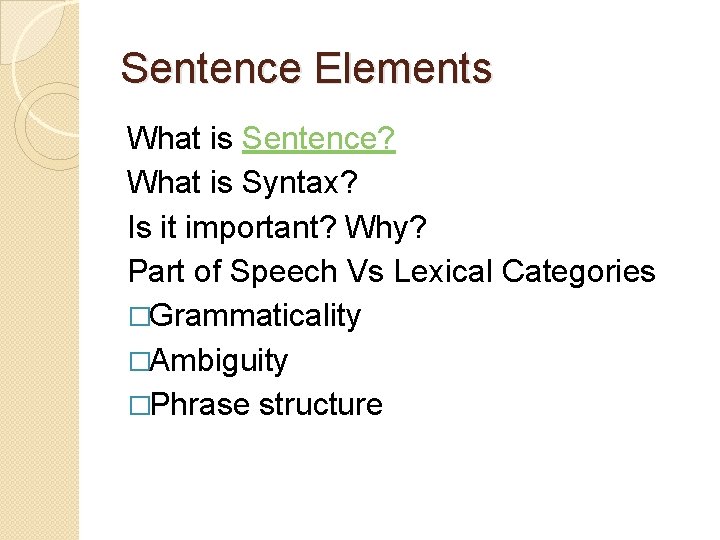 Sentence Elements

What is Sentence?
What is Syntax?
Is it important? Why?
Part of Speech Vs Lexical Categories
□Grammaticality
□Ambiguity
□Phrase structure